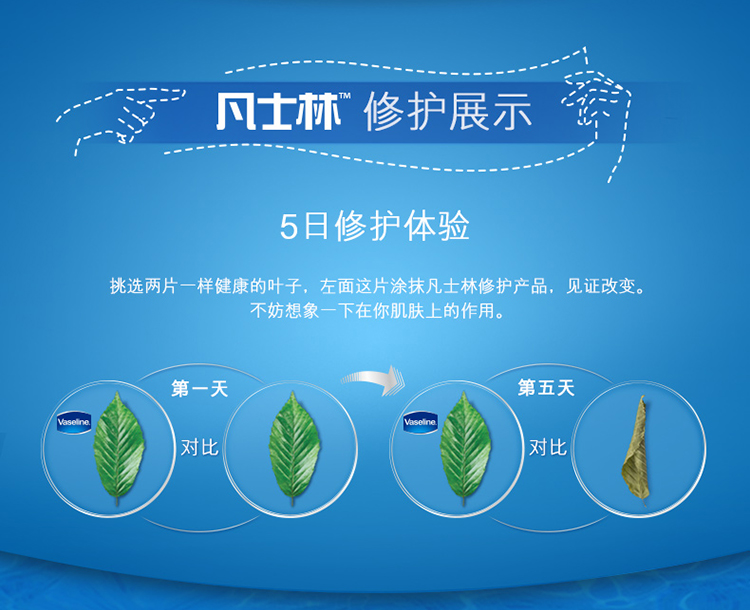 凡士林™ 修护展示

5日修护体验

挑选两片一样健康的叶子，左面这片涂抹凡士林修护产品，见证改变。
不妨想象一下在你肌肤上的作用。

第一天

Vaseline

对比

第五天

Vaseline

对比